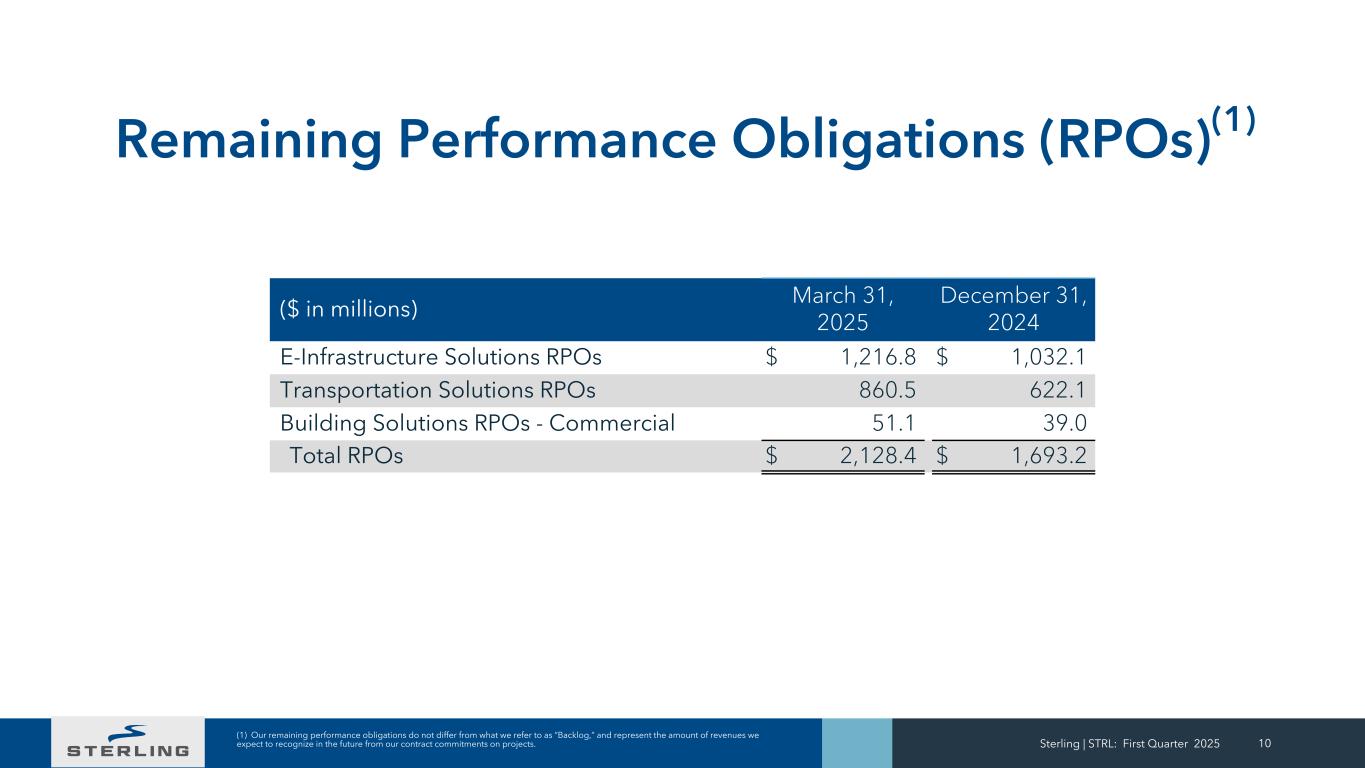 Remaining Performance Obligations (RPOs)$^{(1)}$

| ($ in millions) | March 31, 2025 | December 31, 2024 |
|---|---|---|
| E-Infrastructure Solutions RPOs | $ 1,216.8 | $ 1,032.1 |
| Transportation Solutions RPOs | 860.5 | 622.1 |
| Building Solutions RPOs - Commercial | 51.1 | 39.0 |
| Total RPOs | $ 2,128.4 | $ 1,693.2 |

STERLING

(1) Our remaining performance obligations do not differ from what we refer to as "Backlog," and represent the amount of revenues we expect to recognize in the future from our contract commitments on projects.

Sterling | STRL: First Quarter 2025 10